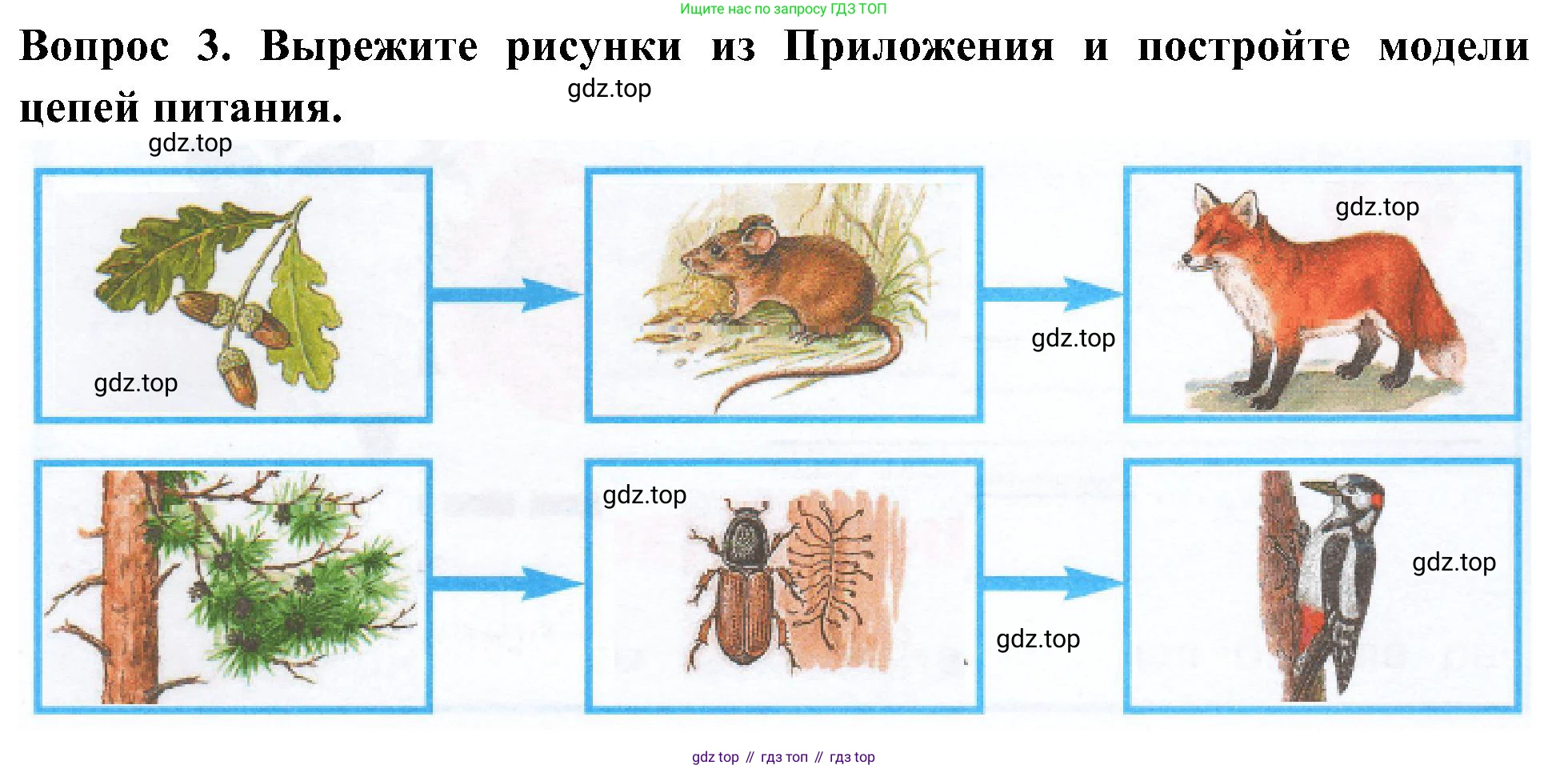 Ищите нас по запросу ГДЗ ТОП

Вопрос 3. Вырежите рисунки из Приложения и постройте модели цепей питания.

gdz.top

gdz.top

gdz.top

gdz.top

gdz.top

gdz.top

gdz.top

gdz.top

gdz top // гдз топ // гдз top